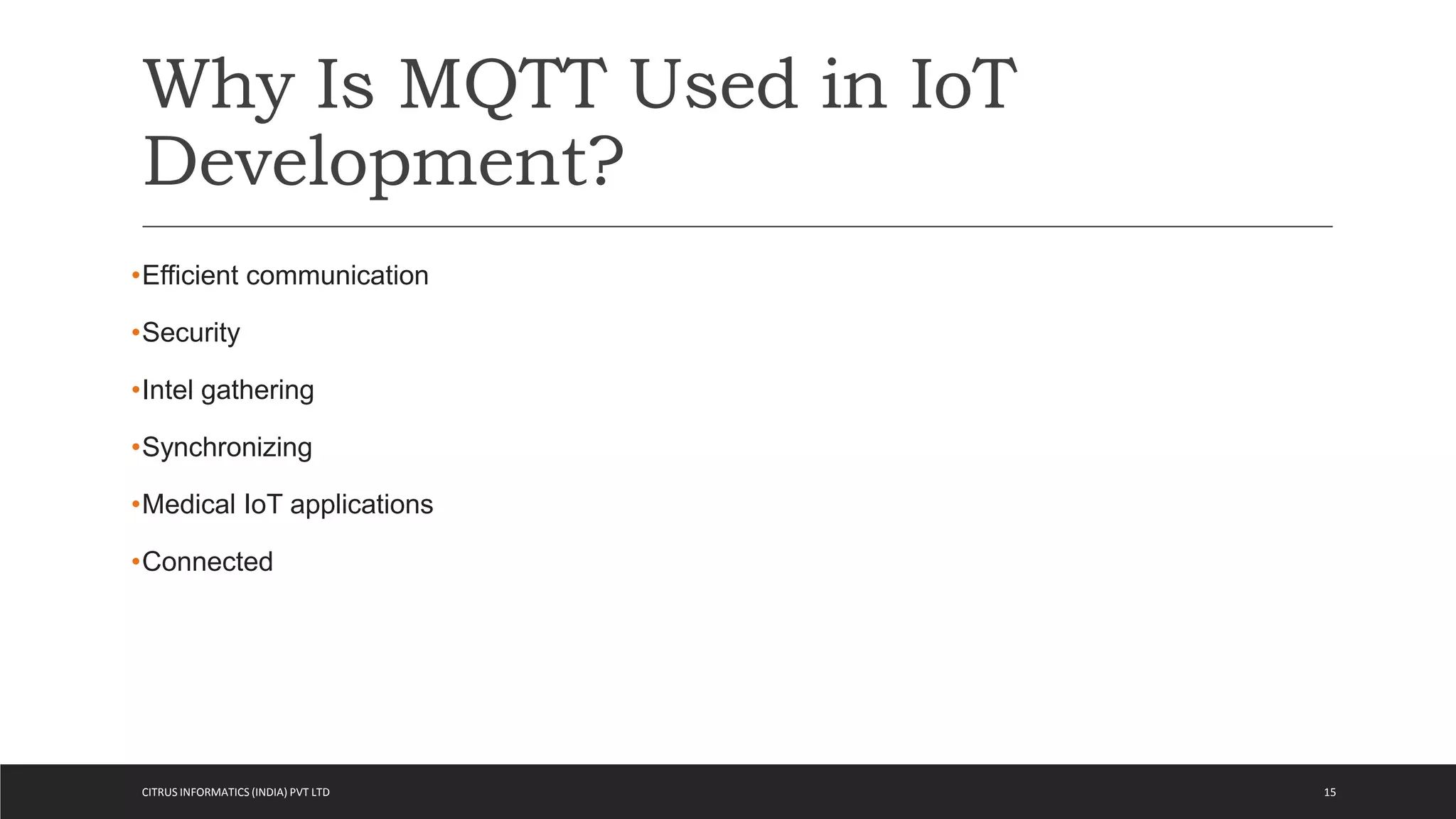 Why Is MQTT Used in IoT Development?

•Efficient communication

•Security

•Intel gathering

•Synchronizing

•Medical IoT applications

•Connected

CITRUS INFORMATICS (INDIA) PVT LTD

15